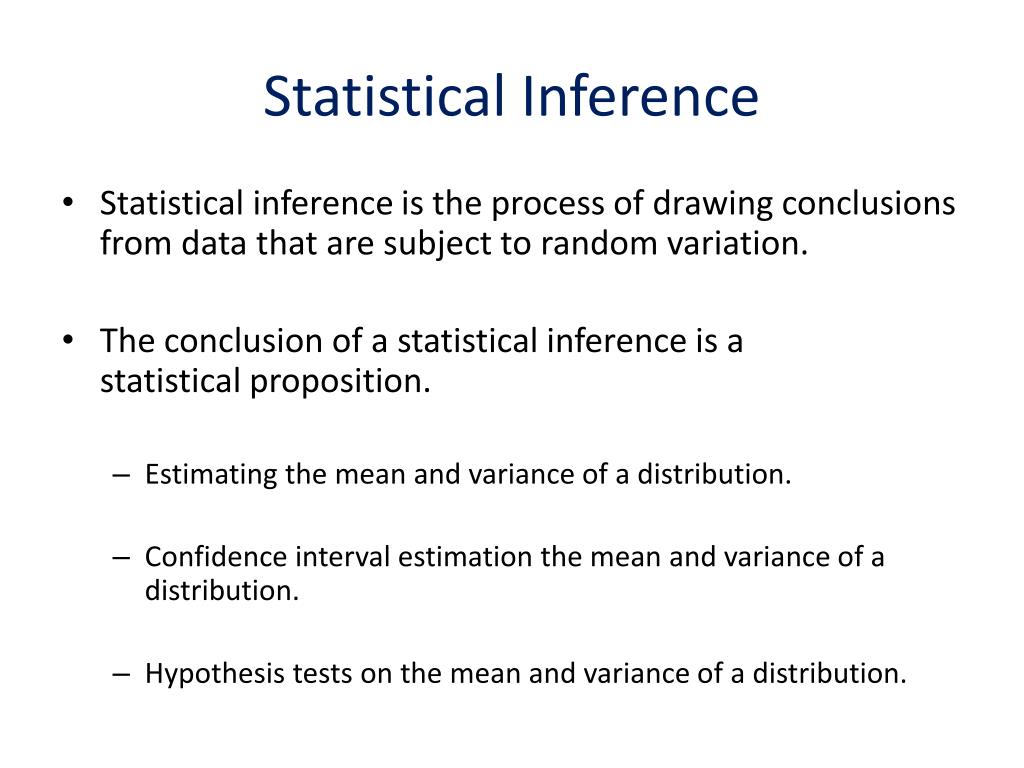 Statistical Inference

• Statistical inference is the process of drawing conclusions from data that are subject to random variation.

• The conclusion of a statistical inference is a statistical proposition.

– Estimating the mean and variance of a distribution.

– Confidence interval estimation the mean and variance of a distribution.

– Hypothesis tests on the mean and variance of a distribution.